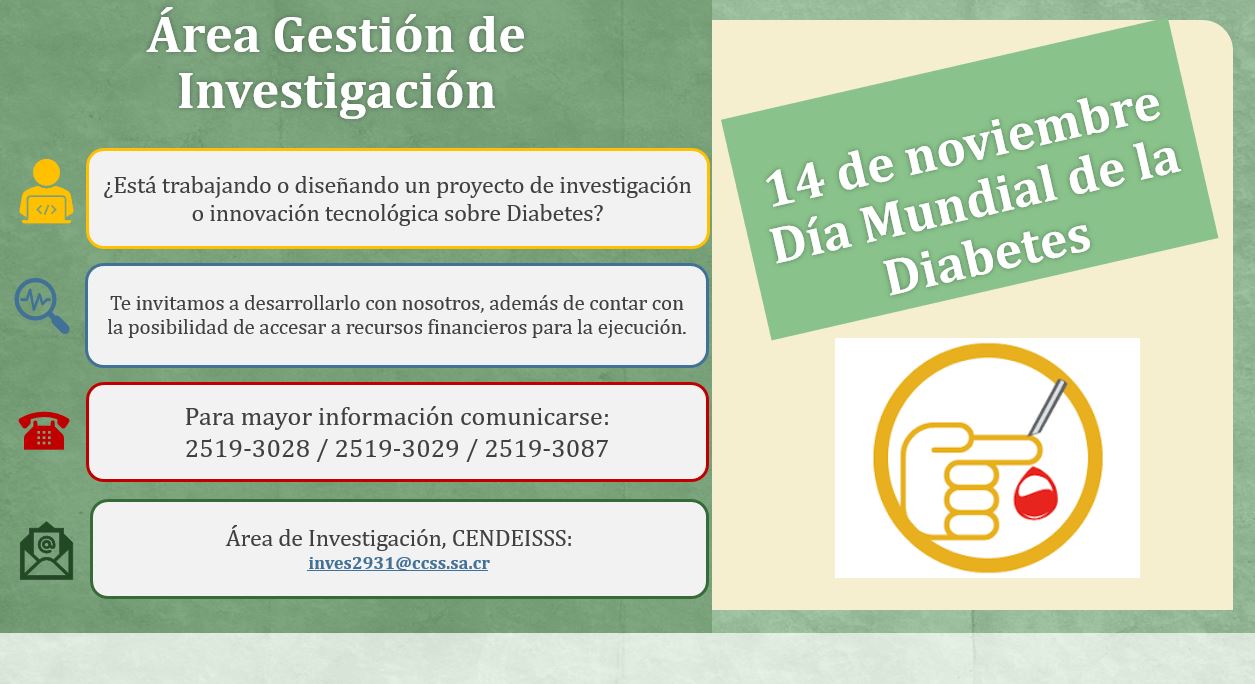 Área Gestión de Investigación

¿Está trabajando o diseñando un proyecto de investigación o innovación tecnológica sobre Diabetes?

Te invitamos a desarrollarlo con nosotros, además de contar con la posibilidad de accesar a recursos financieros para la ejecución.

Para mayor información comunicarse:
2519-3028 / 2519-3029 / 2519-3087

Área de Investigación, CENDEISSS:
inves2931@ccss.sa.cr

14 de noviembre
Día Mundial de la Diabetes